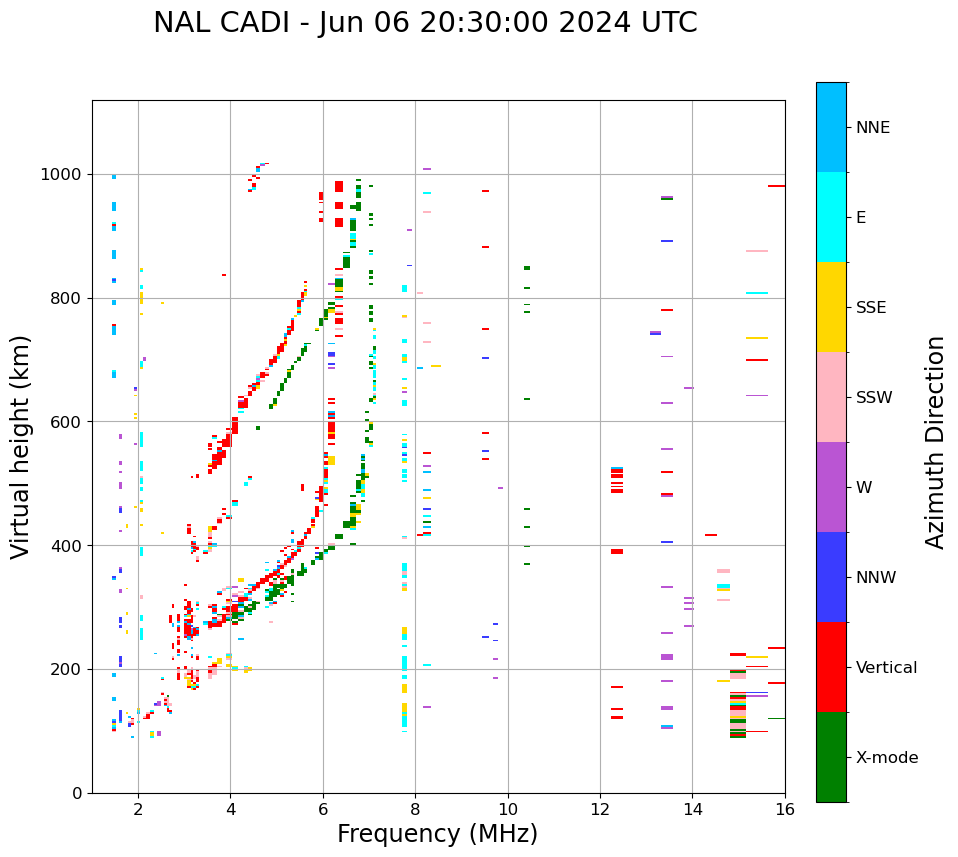 NAL CADI - Jun 06 20:30:00 2024 UTC

Virtual height (km)

1000
800
600
400
200
0

2
4
6
8
10
12
14
16

Frequency (MHz)

NNE
E
SSE
SSW
W
NNW
Vertical
X-mode

Azimuth Direction